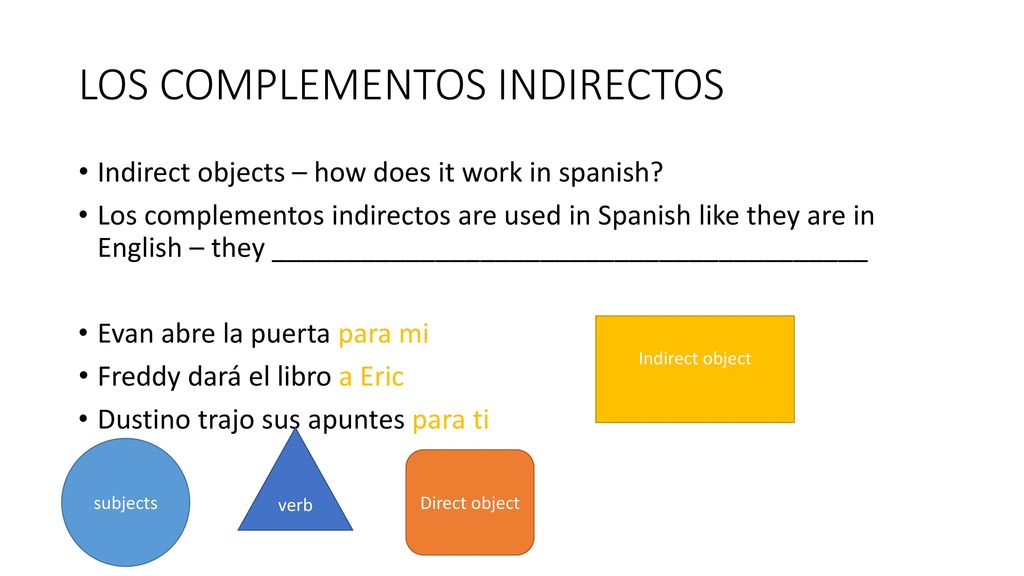 LOS COMPLEMENTOS INDIRECTOS

• Indirect objects – how does it work in spanish?
• Los complementos indirectos are used in Spanish like they are in English – they ________________________________________

• Evan abre la puerta para mi
• Freddy dará el libro a Eric
• Dustino trajo sus apuntes para ti

Indirect object

subjects

verb

Direct object